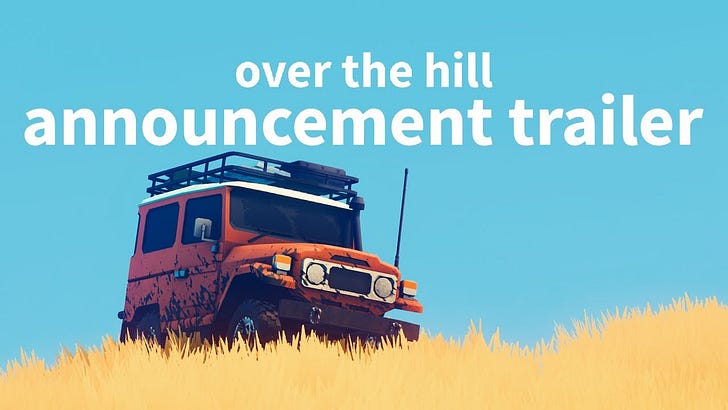 over the hill
announcement trailer